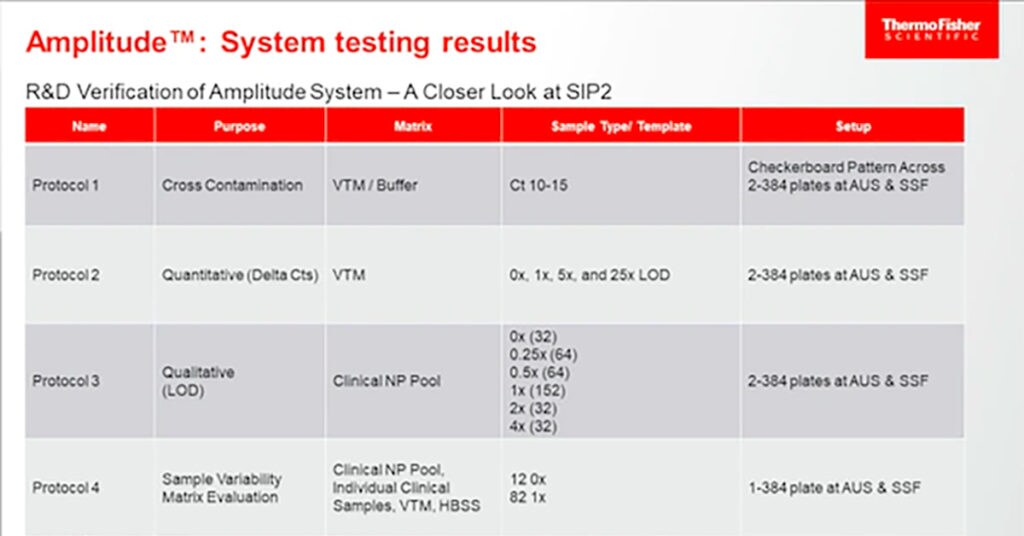 Amplitude™: System testing results

ThermoFisher SCIENTIFIC

R&D Verification of Amplitude System – A Closer Look at SIP2

| Name | Purpose | Matrix | Sample Type/ Template | Setup |
|---|---|---|---|---|
| Protocol 1 | Cross Contamination | VTM / Buffer | Ct 10-15 | Checkerboard Pattern Across 2-384 plates at AUS & SSF |
| Protocol 2 | Quantitative (Delta Cts) | VTM | 0x, 1x, 5x, and 25x LOD | 2-384 plates at AUS & SSF |
| Protocol 3 | Qualitative (LOD) | Clinical NP Pool | 0x (32) 0.25x (64) 0.5x (64) 1x (152) 2x (32) 4x (32) | 2-384 plates at AUS & SSF |
| Protocol 4 | Sample Variability Matrix Evaluation | Clinical NP Pool, Individual Clinical Samples, VTM, HBSS | 12 0x 82 1x | 1-384 plate at AUS & SSF |